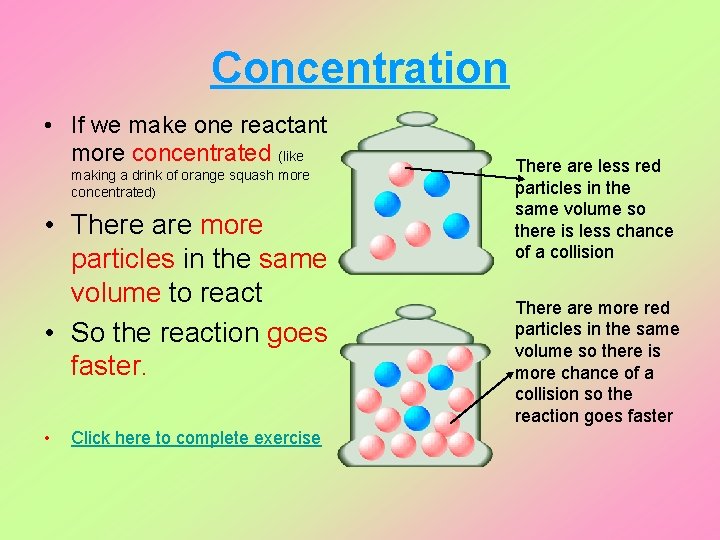 Concentration

• If we make one reactant more concentrated (like making a drink of orange squash more concentrated)

• There are more particles in the same volume to react

• So the reaction goes faster.

• Click here to complete exercise

There are less red particles in the same volume so there is less chance of a collision

There are more red particles in the same volume so there is more chance of a collision so the reaction goes faster